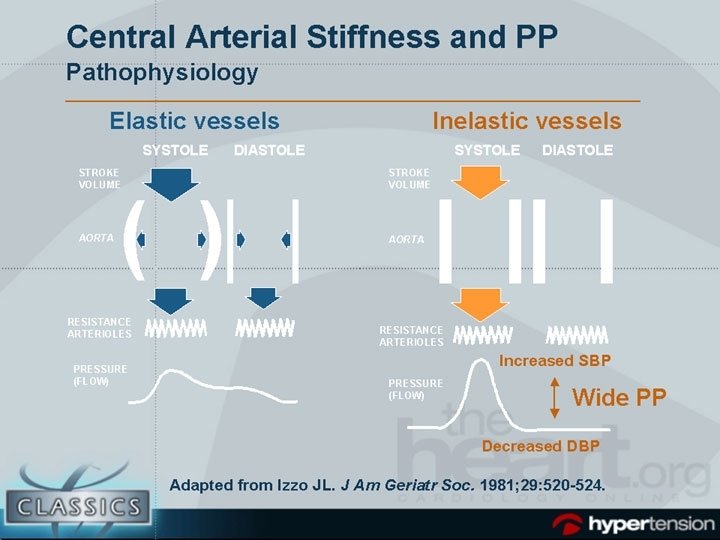 Central Arterial Stiffness and PP
Pathophysiology

Elastic vessels

SYSTOLE DIASTOLE

STROKE VOLUME

AORTA

RESISTANCE ARTERIOLES

PRESSURE (FLOW)

Inelastic vessels

SYSTOLE DIASTOLE

STROKE VOLUME

AORTA

RESISTANCE ARTERIOLES

PRESSURE (FLOW)

Increased SBP

Wide PP

Decreased DBP

Adapted from Izzo JL. J Am Geriatr Soc. 1981;29:520-524.

theheart.org
CARDIOLOGY ONLINE

CLASSICS

hypertension